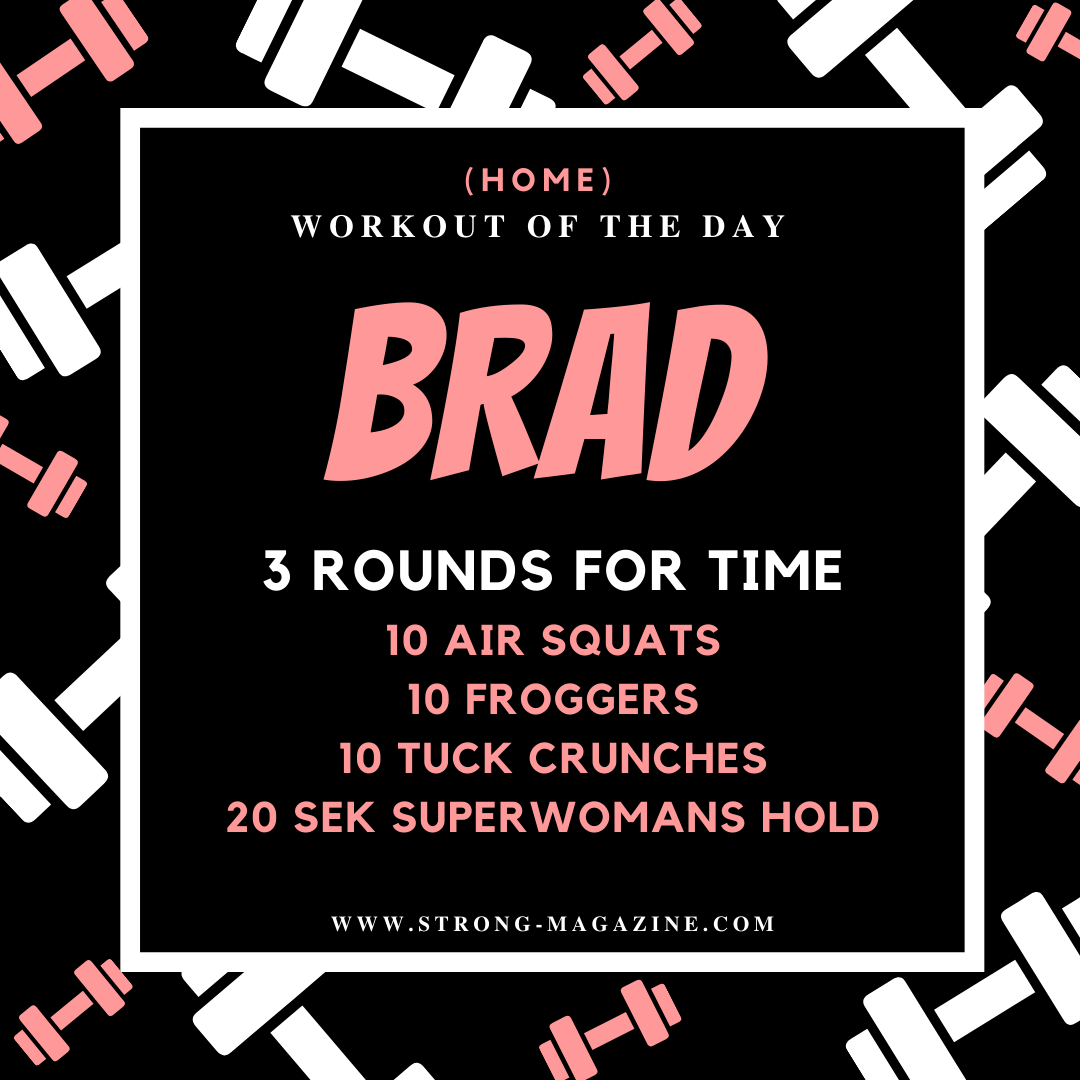 (HOME)
WORKOUT OF THE DAY

BRAD

3 ROUNDS FOR TIME
10 AIR SQUATS
10 FROGGERS
10 TUCK CRUNCHES
20 SEK SUPERWOMANS HOLD

WWW.STRONG-MAGAZINE.COM